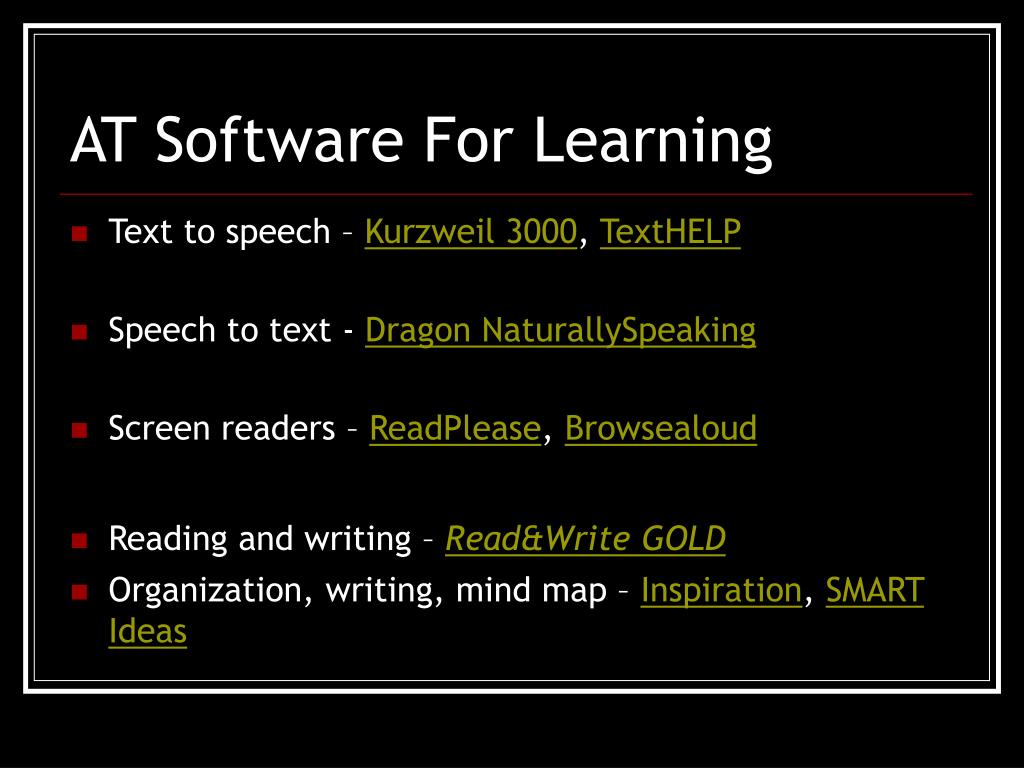 AT Software For Learning

Text to speech – Kurzweil 3000, TextHELP

Speech to text - Dragon NaturallySpeaking

Screen readers – ReadPlease, Browsealoud

Reading and writing – Read&Write GOLD

Organization, writing, mind map – Inspiration, SMART Ideas